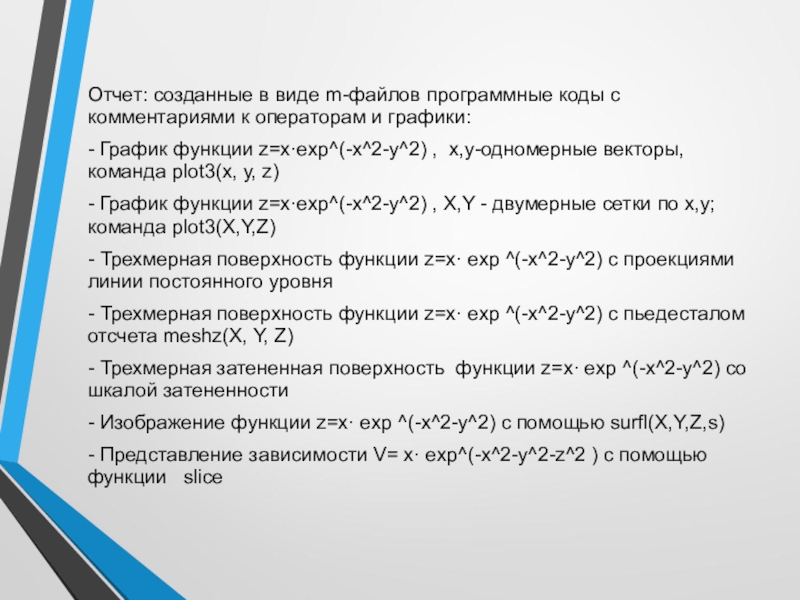 Отчет: созданные в виде m-файлов программные коды с комментариями к операторам и графики:

- График функции z=x·exp^(-x^2-y^2) , x,y-одномерные векторы, команда plot3(x, y, z)

- График функции z=x·exp^(-x^2-y^2) , X,Y - двумерные сетки по x,y; команда plot3(X,Y,Z)

- Трехмерная поверхность функции z=x· exp ^(-x^2-y^2) с проекциями линии постоянного уровня

- Трехмерная поверхность функции z=x· exp ^(-x^2-y^2) с пьедесталом отсчета meshz(X, Y, Z)

- Трехмерная затененная поверхность функции z=x· exp ^(-x^2-y^2) со шкалой затененности

- Изображение функции z=x· exp ^(-x^2-y^2) с помощью surfl(X,Y,Z,s)

- Представление зависимости V= x· exp^(-x^2-y^2-z^2 ) с помощью функции slice